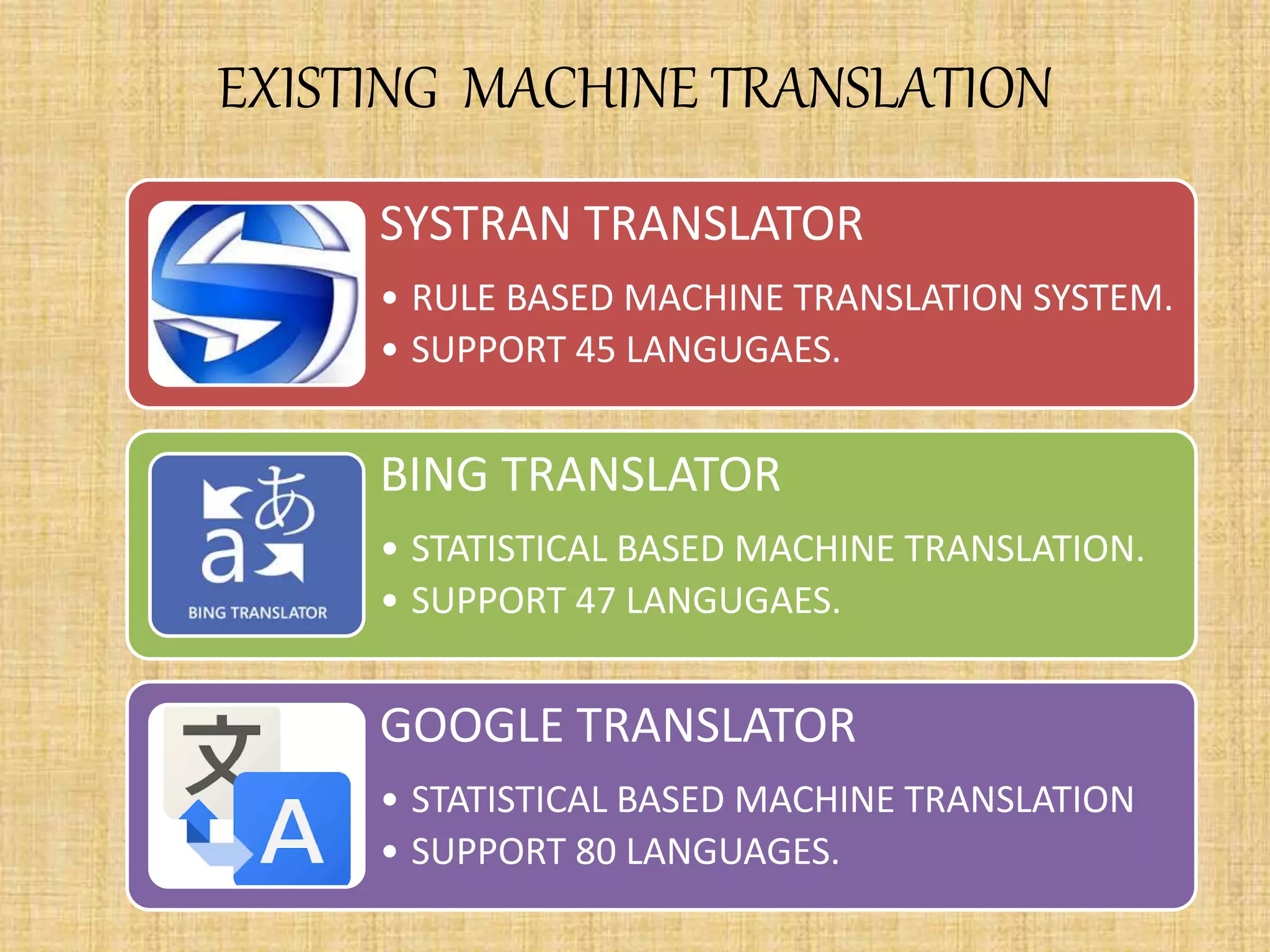 EXISTING MACHINE TRANSLATION

SYSTRAN TRANSLATOR

• RULE BASED MACHINE TRANSLATION SYSTEM.
• SUPPORT 45 LANGUGAES.

あ
a
BING TRANSLATOR

BING TRANSLATOR

• STATISTICAL BASED MACHINE TRANSLATION.
• SUPPORT 47 LANGUGAES.

文
A

GOOGLE TRANSLATOR

• STATISTICAL BASED MACHINE TRANSLATION
• SUPPORT 80 LANGUAGES.